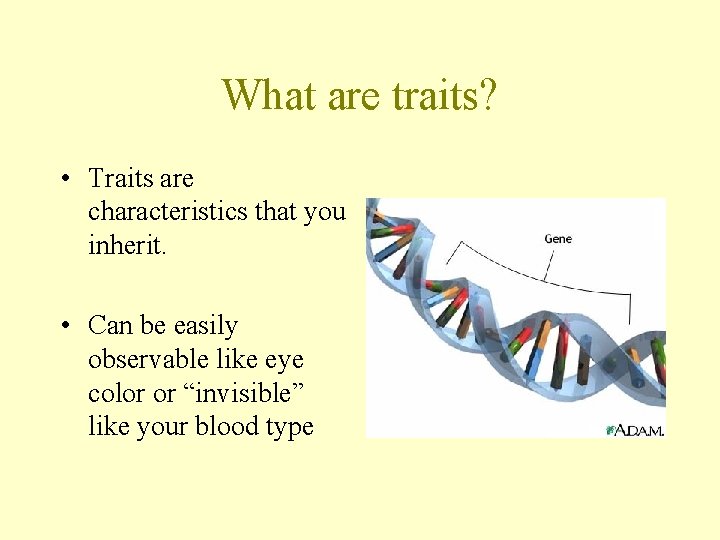 What are traits?

• Traits are characteristics that you inherit.

• Can be easily observable like eye color or “invisible” like your blood type

Gene

A.D.A.M.